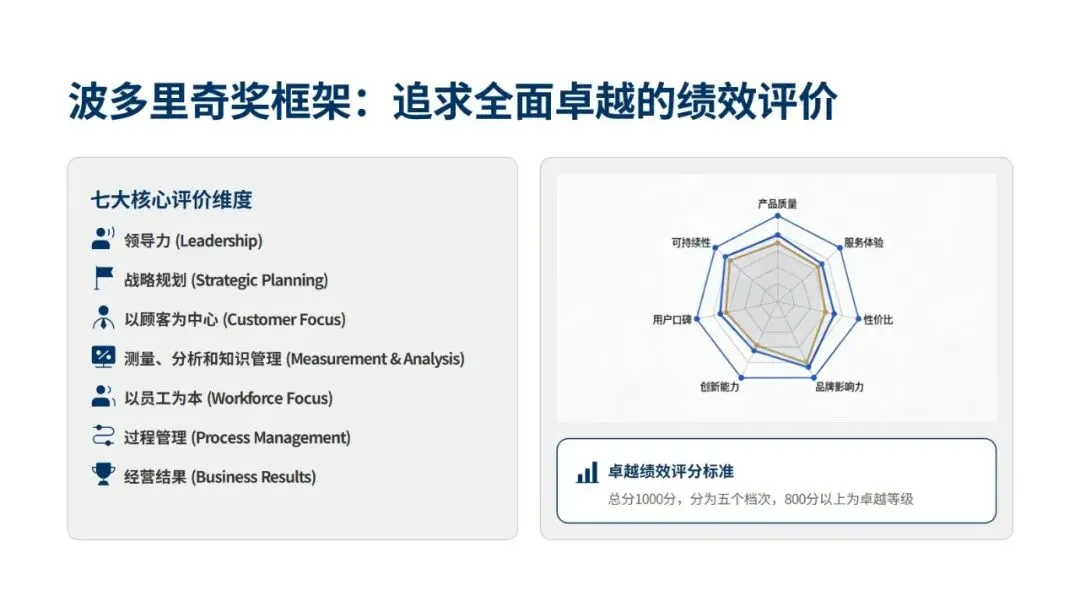 波多里奇奖框架：追求全面卓越的绩效评价

七大核心评价维度

领导力 (Leadership)

战略规划 (Strategic Planning)

以顾客为中心 (Customer Focus)

测量、分析和知识管理 (Measurement & Analysis)

以员工为本 (Workforce Focus)

过程管理 (Process Management)

经营结果 (Business Results)

产品质量
服务体验
性价比
品牌影响力
创新能力
用户口碑
可持续性

卓越绩效评分标准

总分1000分，分为五个档次，800分以上为卓越等级